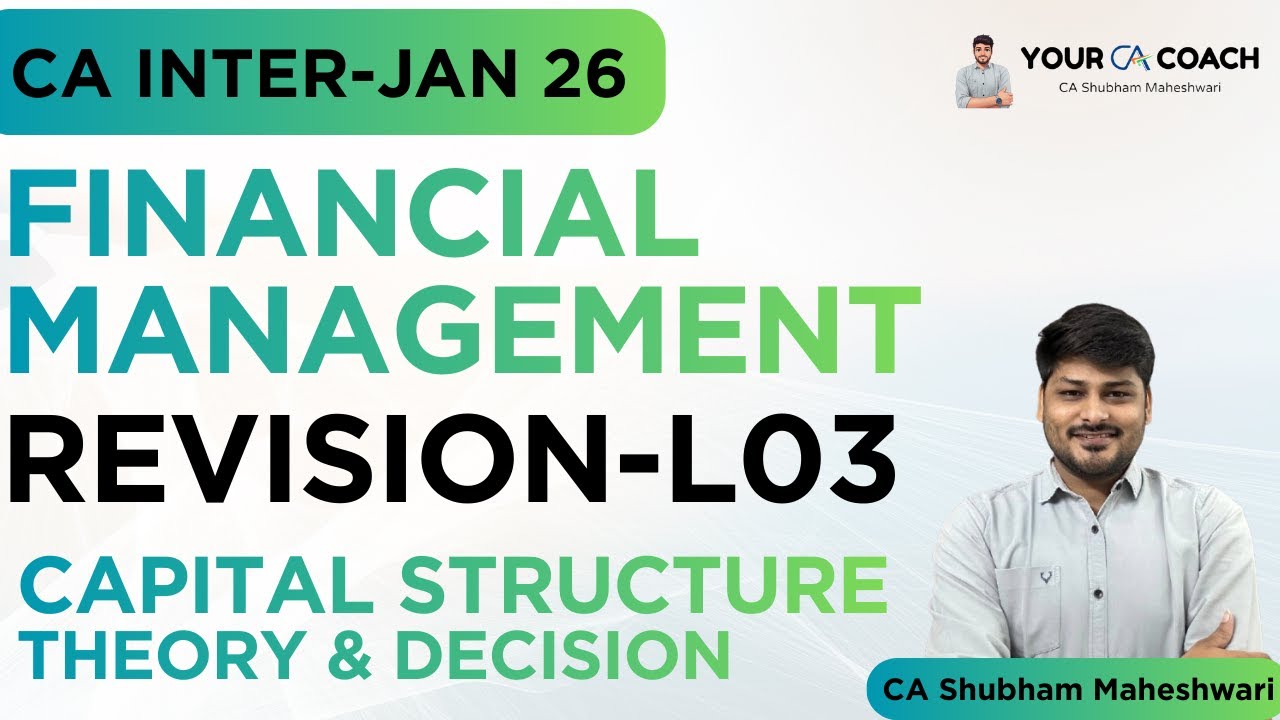 CA INTER-JAN 26

YOUR CA COACH
CA Shubham Maheshwari

FINANCIAL MANAGEMENT

REVISION-L03

CAPITAL STRUCTURE THEORY & DECISION

CA Shubham Maheshwari